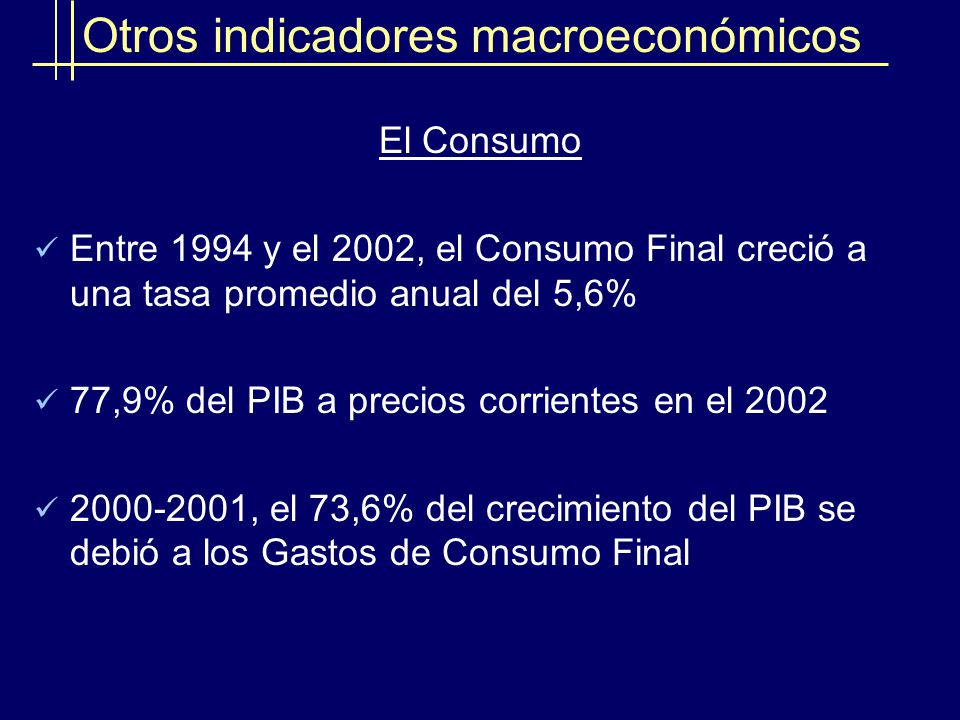 Otros indicadores macroeconómicos

El Consumo

✓ Entre 1994 y el 2002, el Consumo Final creció a una tasa promedio anual del 5,6%

✓ 77,9% del PIB a precios corrientes en el 2002

✓ 2000-2001, el 73,6% del crecimiento del PIB se debió a los Gastos de Consumo Final